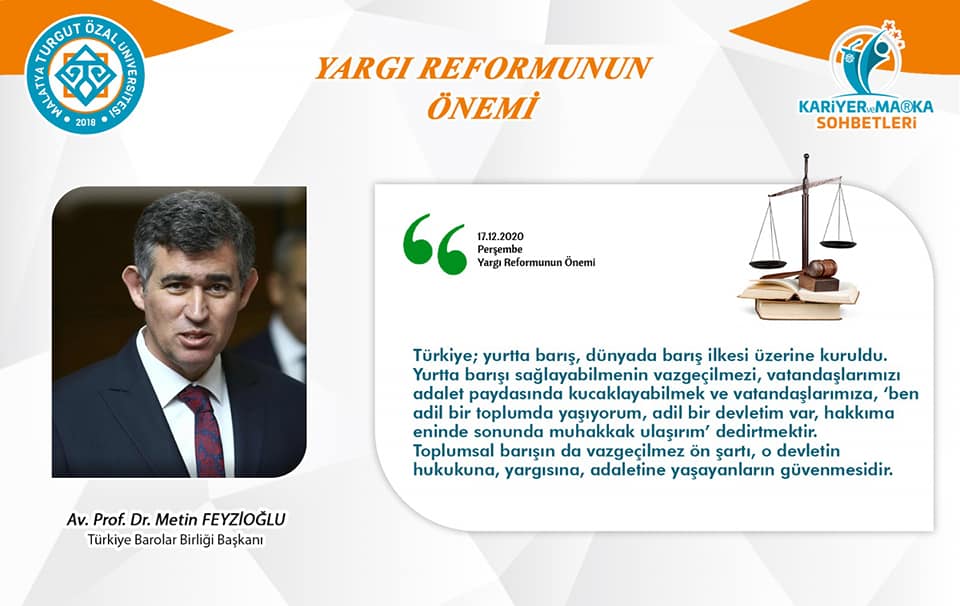 MALATYA TURGUT ÖZAL ÜNİVERSİTESİ 2018

YARGI REFORMUNUN ÖNEMİ

KARİYER ve MARKA SOHBETLERİ

17.12.2020
Perşembe
Yargı Reformunun Önemi

Türkiye; yurtta barış, dünyada barış ilkesi üzerine kuruldu. Yurtta barışı sağlayabilmenin vazgeçilmezi, vatandaşlarımızı adalet paydasında kucaklayabilmek ve vatandaşlarımıza, 'ben adil bir toplumda yaşıyorum, adil bir devletim var, hakkıma eninde sonunda muhakkak ulaşırım' dedirtmektir.
Toplumsal barışın da vazgeçilmez ön şartı, o devletin hukukuna, yargısına, adaletine yaşayanların güvenmesidir.

Av. Prof. Dr. Metin FEYZİOĞLU
Türkiye Barolar Birliği Başkanı